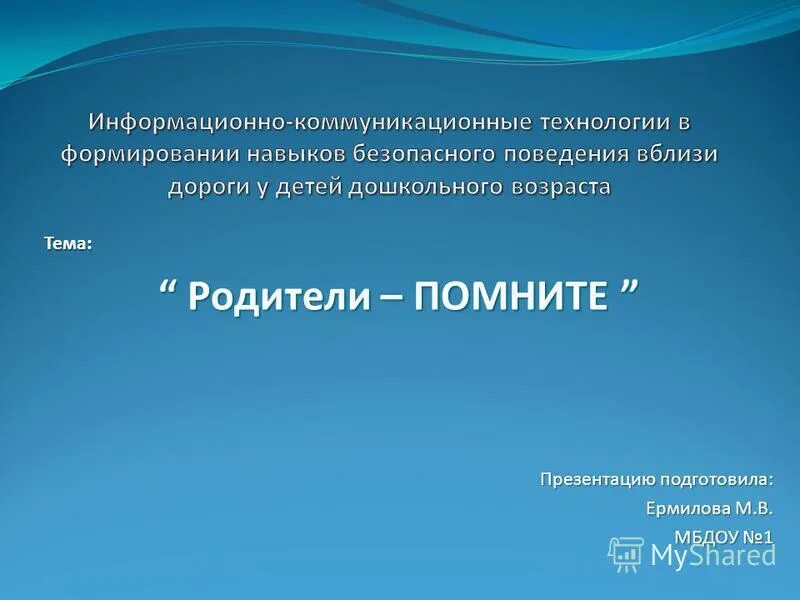 Информационно-коммуникационные технологии в формировании навыков безопасного поведения вблизи дороги у детей дошкольного возраста

Тема:

“ Родители – ПОМНИТЕ ”

Презентацию подготовила:

Ермилова М.В.

МБДОУ №1

MyShared